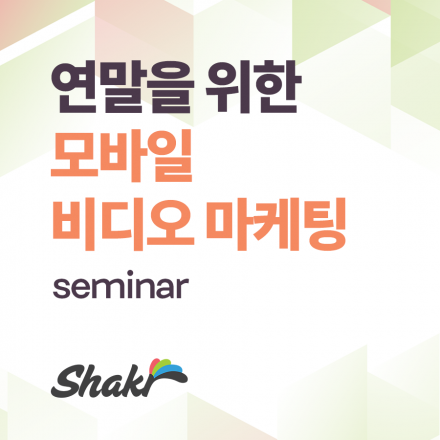 연말을 위한
모바일
비디오 마케팅
seminar

Shakr